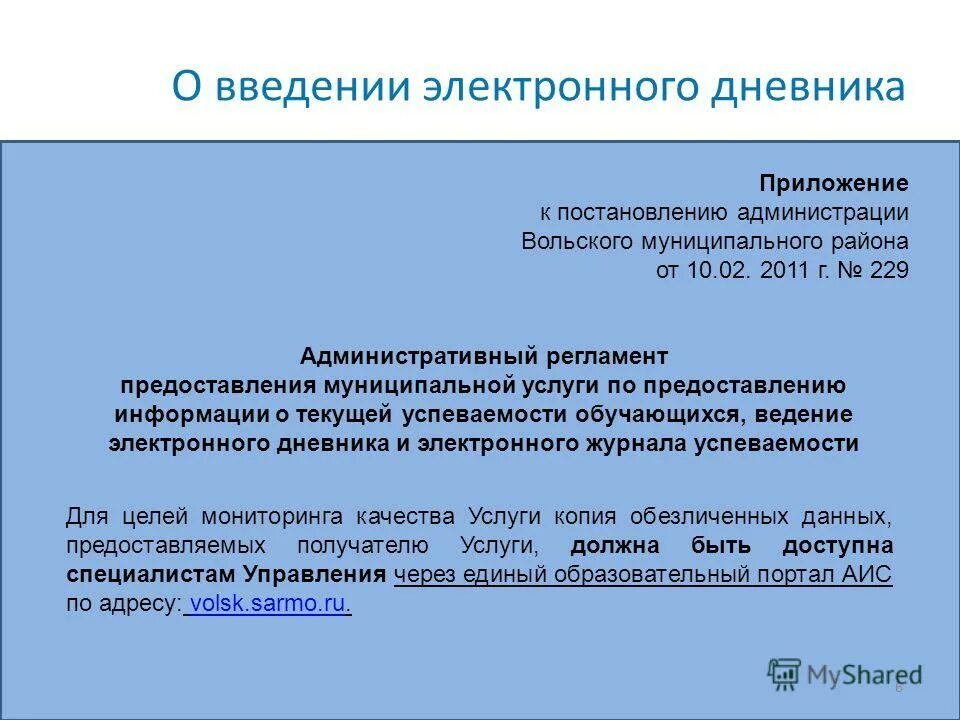 О введении электронного дневника

Приложение
к постановлению администрации
Вольского муниципального района
от 10.02. 2011 г. № 229

Административный регламент
предоставления муниципальной услуги по предоставлению информации о текущей успеваемости обучающихся, ведение электронного дневника и электронного журнала успеваемости

Для целей мониторинга качества Услуги копия обезличенных данных, предоставляемых получателю Услуги, должна быть доступна специалистам Управления через единый образовательный портал АИС по адресу: volsk.sarmo.ru.

MyShared

6